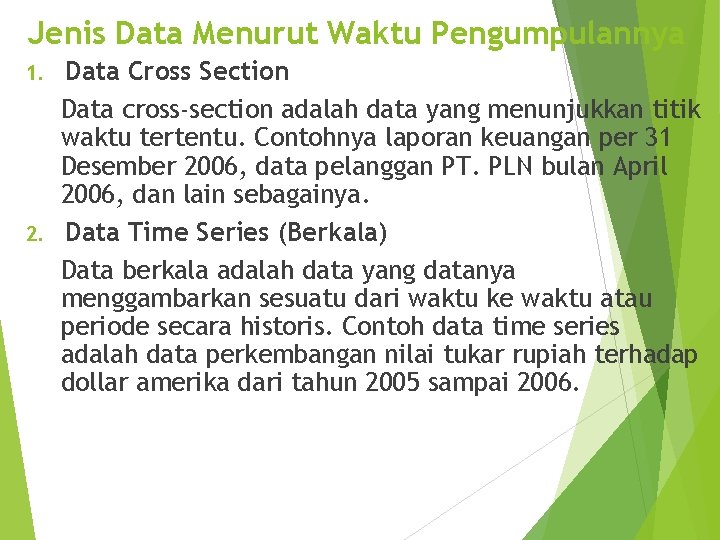 Jenis Data Menurut Waktu Pengumpulannya

1. Data Cross Section

Data cross-section adalah data yang menunjukkan titik waktu tertentu. Contohnya laporan keuangan per 31 Desember 2006, data pelanggan PT. PLN bulan April 2006, dan lain sebagainya.

2. Data Time Series (Berkala)

Data berkala adalah data yang datanya menggambarkan sesuatu dari waktu ke waktu atau periode secara historis. Contoh data time series adalah data perkembangan nilai tukar rupiah terhadap dollar amerika dari tahun 2005 sampai 2006.